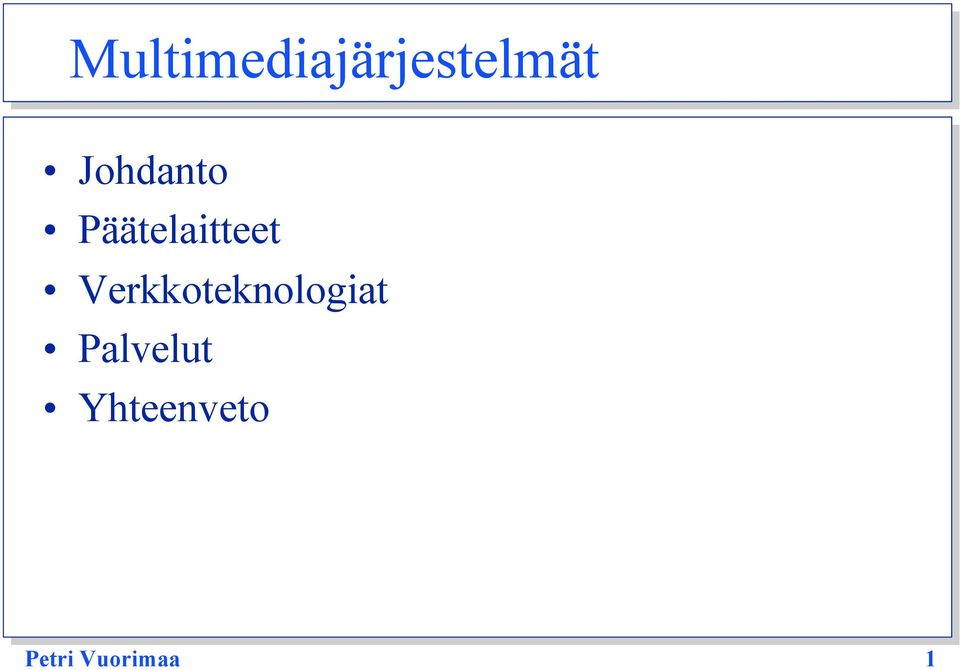 Multimediajärjestelmät

• Johdanto
• Päätelaitteet
• Verkkoteknologiat
• Palvelut
• Yhteenveto

Petri Vuorimaa

1